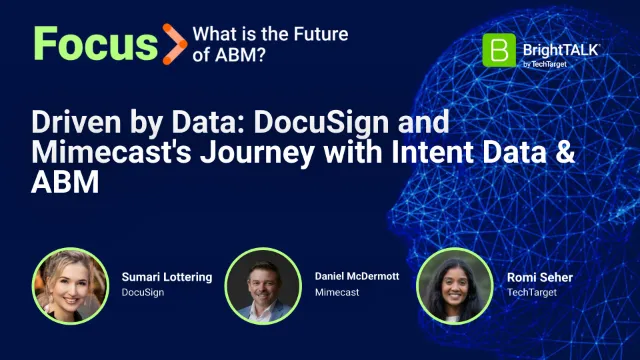 Focus What is the Future of ABM?

B BrightTALK by TechTarget

Driven by Data: DocuSign and Mimecast's Journey with Intent Data & ABM

Sumari Lottering
DocuSign

Daniel McDermott
Mimecast

Romi Seher
TechTarget